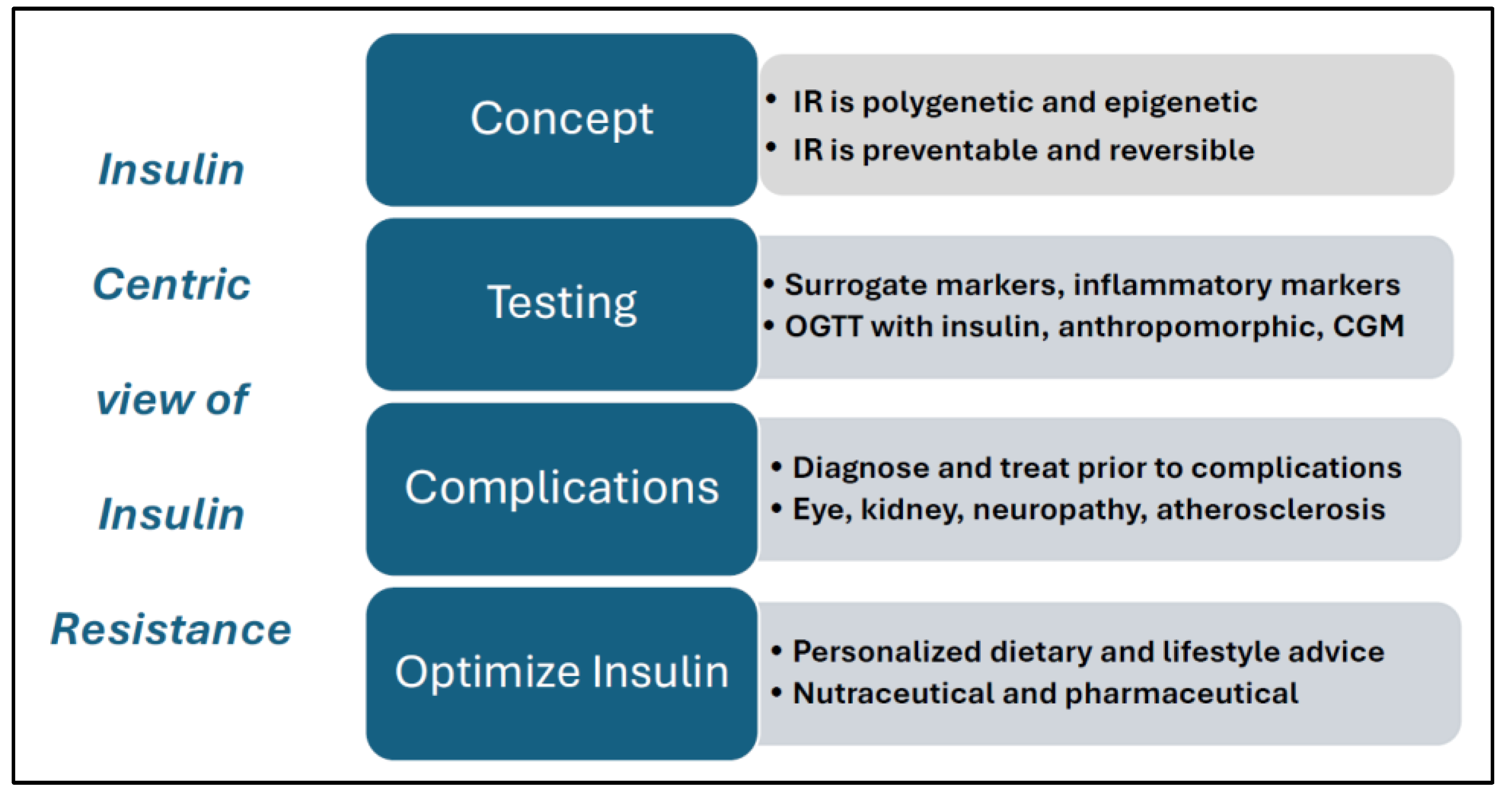 Insulin

Centric

view of

Insulin

Resistance

Concept

• IR is polygenetic and epigenetic
• IR is preventable and reversible

Testing

• Surrogate markers, inflammatory markers
• OGTT with insulin, anthropomorphic, CGM

Complications

• Diagnose and treat prior to complications
• Eye, kidney, neuropathy, atherosclerosis

Optimize Insulin

• Personalized dietary and lifestyle advice
• Nutraceutical and pharmaceutical